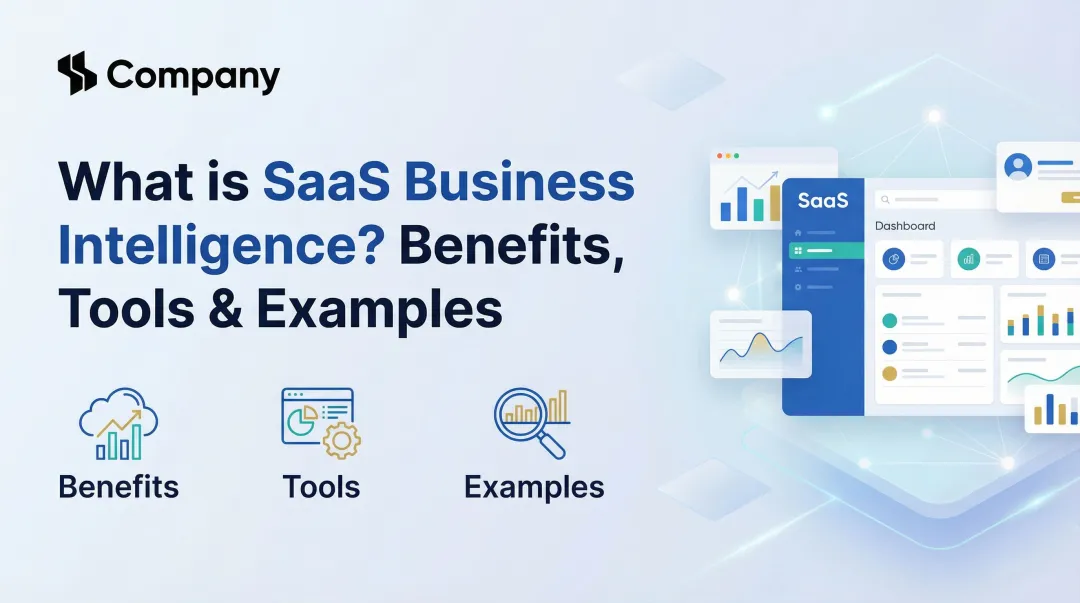 Company

What is SaaS Business Intelligence? Benefits, Tools & Examples

Benefits

Tools

Examples

SaaS

Dashboard